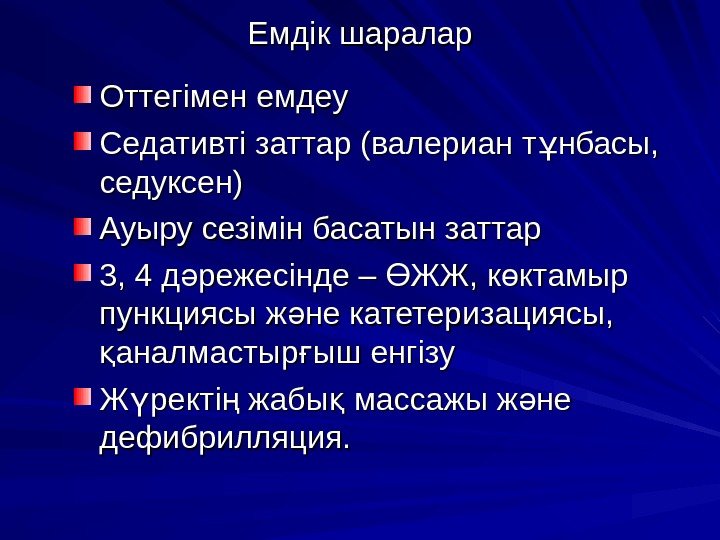 Емдік шаралар

Оттегімен емдеу

Седативті заттар (валериан тұнбасы, седуксен)

Ауыру сезімін басатын заттар

3, 4 дәрежесінде – ӨЖЖ, көктамыр пункциясы және катетеризациясы, қаналмастырғыш енгізу

Жүректің жабық массажы және дефибрилляция.